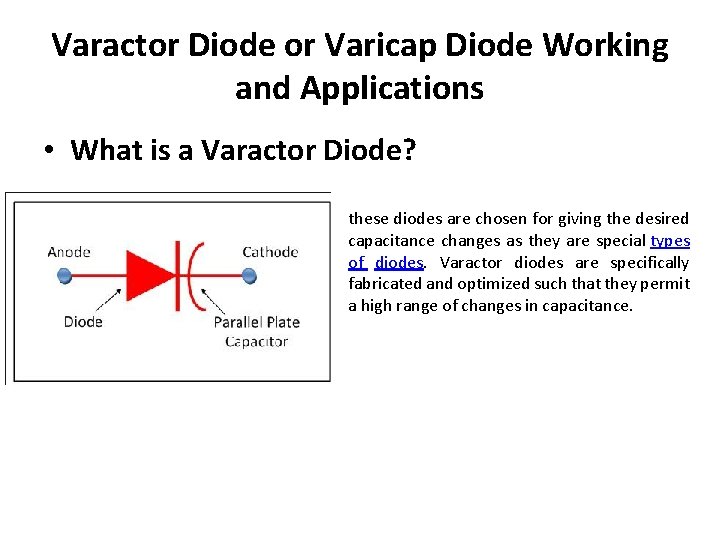 Varactor Diode or Varicap Diode Working and Applications

• What is a Varactor Diode?

Anode

Cathode

Diode

Parallel Plate Capacitor

these diodes are chosen for giving the desired capacitance changes as they are special types of diodes. Varactor diodes are specifically fabricated and optimized such that they permit a high range of changes in capacitance.